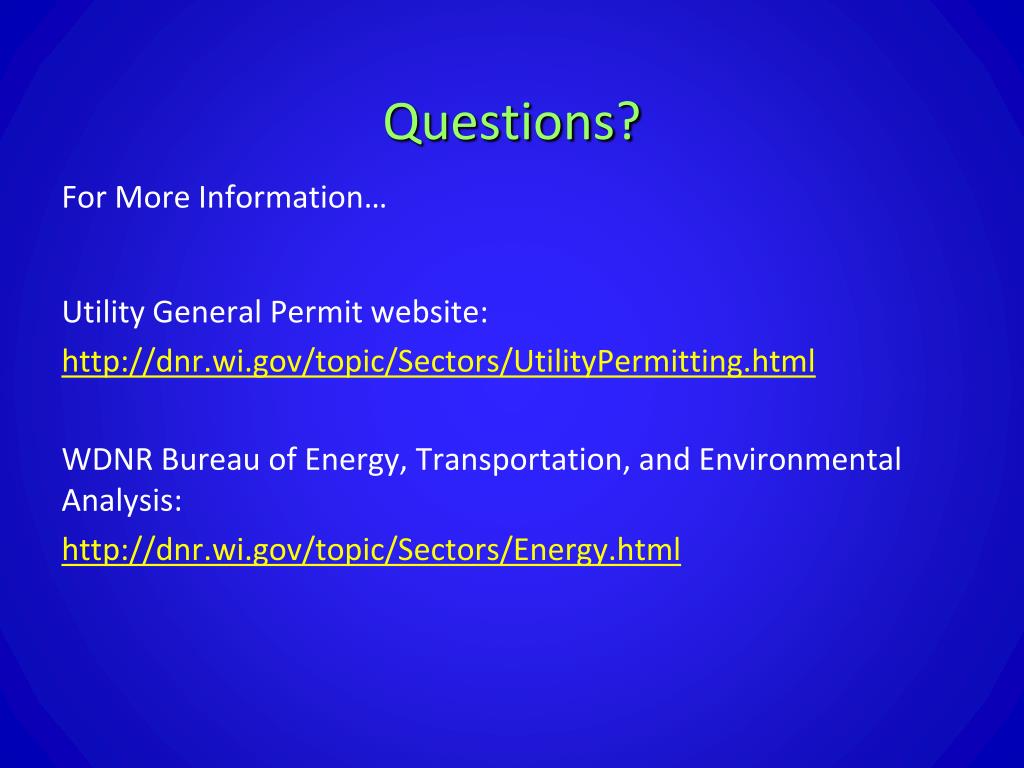 Questions?

For More Information…

Utility General Permit website:
http://dnr.wi.gov/topic/Sectors/UtilityPermitting.html

WDNR Bureau of Energy, Transportation, and Environmental Analysis:
http://dnr.wi.gov/topic/Sectors/Energy.html